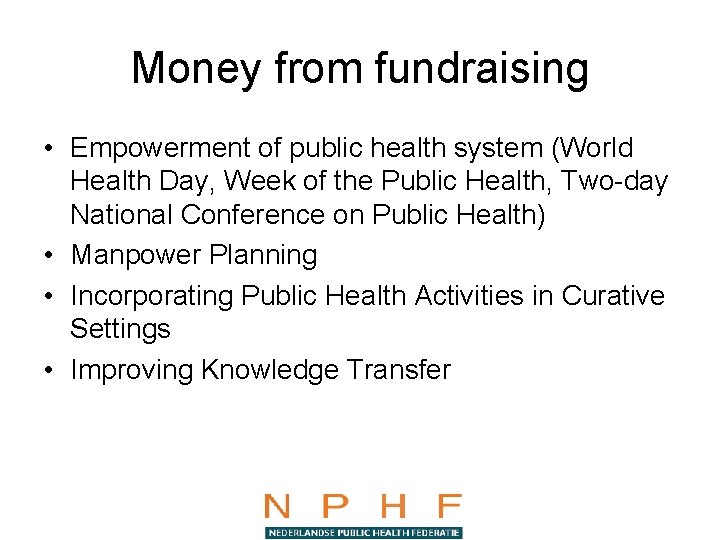 Money from fundraising

• Empowerment of public health system (World Health Day, Week of the Public Health, Two-day National Conference on Public Health)
• Manpower Planning
• Incorporating Public Health Activities in Curative Settings
• Improving Knowledge Transfer

N P H F
NEDERLANDSE PUBLIC HEALTH FEDERATIE